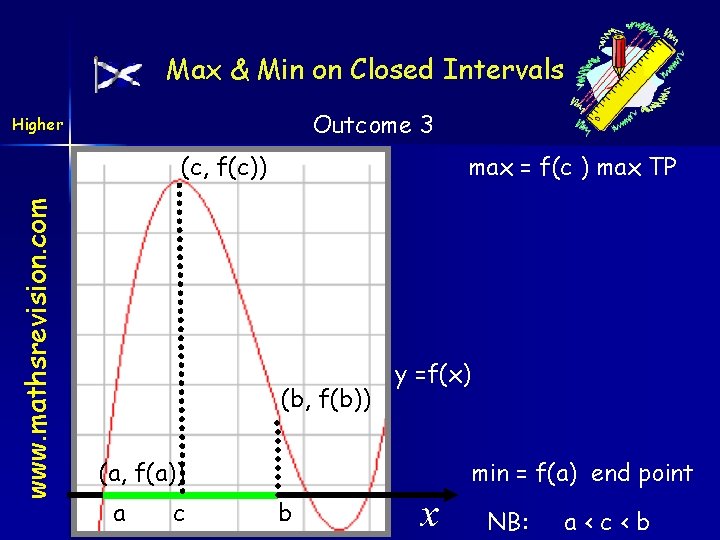 Max & Min on Closed Intervals

Higher

Outcome 3

www.mathsrevision.com

(c, f(c))

max = f(c ) max TP

y =f(x)

(b, f(b))

(a, f(a))

min = f(a) end point

a c b

$x$

NB: a < c < b